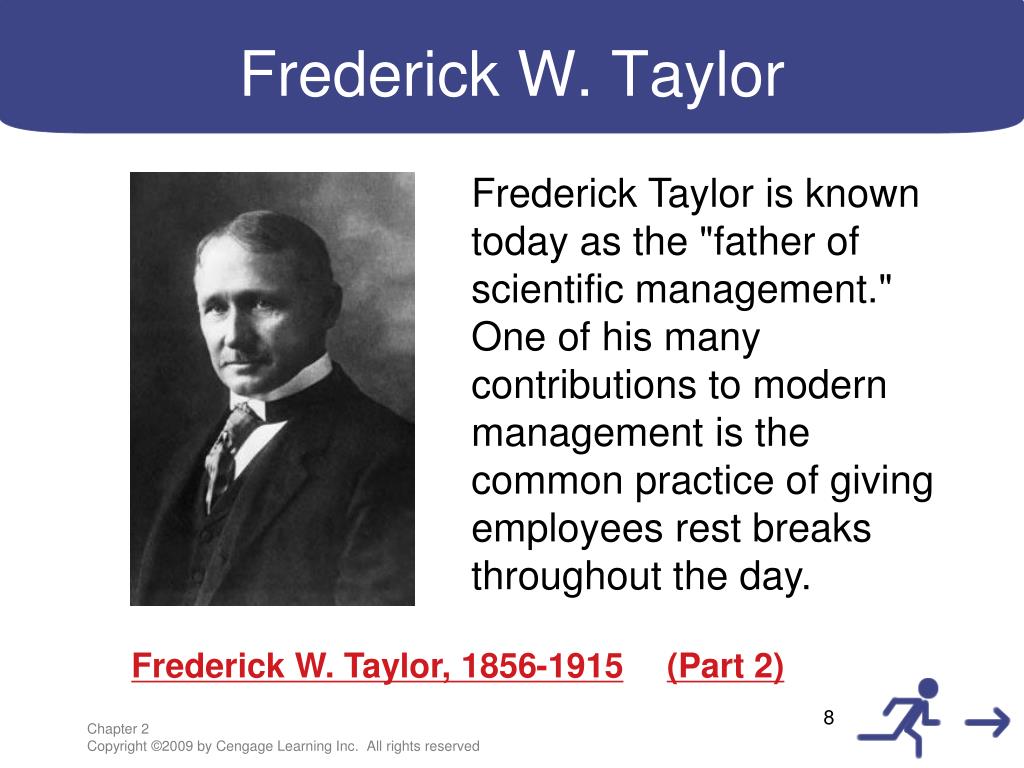 Frederick W. Taylor

Frederick Taylor is known today as the "father of scientific management." One of his many contributions to modern management is the common practice of giving employees rest breaks throughout the day.

Frederick W. Taylor, 1856-1915 (Part 2)

8

Chapter 2
Copyright ©2009 by Cengage Learning Inc. All rights reserved